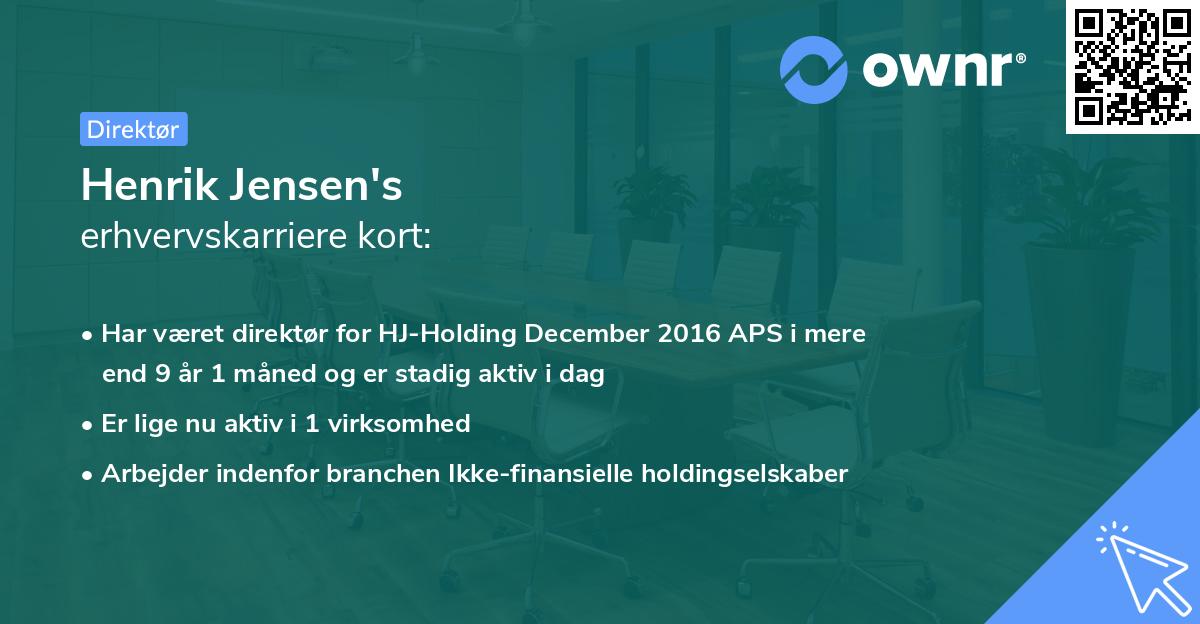 ownr®

Direktør

Henrik Jensen's
erhvervskarriere kort:

• Har været direktør for HJ-Holding December 2016 APS i mere end 9 år 1 måned og er stadig aktiv i dag
• Er lige nu aktiv i 1 virksomhed
• Arbejder indenfor branchen Ikke-finansielle holdingselskaber